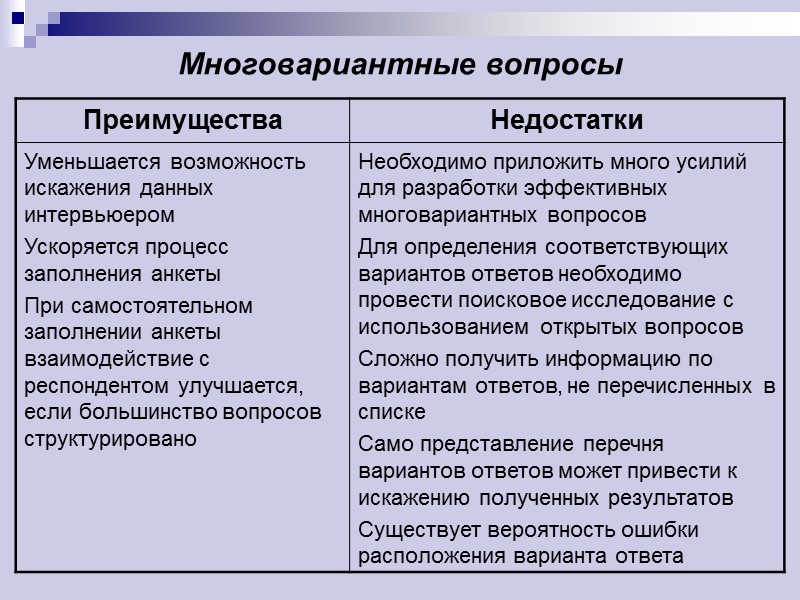 Многовариантные вопросы

| Преимущества | Недостатки |
|---|---|
| Уменьшается возможность искажения данных интервьюером<br>Ускоряется процесс заполнения анкеты<br>При самостоятельном заполнении анкеты взаимодействие с респондентом улучшается, если большинство вопросов структурировано | Необходимо приложить много усилий для разработки эффективных многовариантных вопросов<br>Для определения соответствующих вариантов ответов необходимо провести поисковое исследование с использованием открытых вопросов<br>Сложно получить информацию по вариантам ответов, не перечисленных в списке<br>Само представление перечня вариантов ответов может привести к искажению полученных результатов<br>Существует вероятность ошибки расположения варианта ответа |